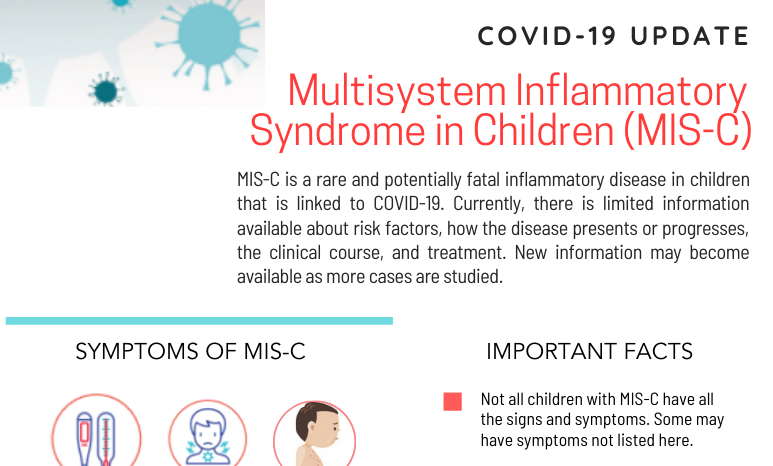 COVID-19 UPDATE

Multisystem Inflammatory Syndrome in Children (MIS-C)

MIS-C is a rare and potentially fatal inflammatory disease in children that is linked to COVID-19. Currently, there is limited information available about risk factors, how the disease presents or progresses, the clinical course, and treatment. New information may become available as more cases are studied.

SYMPTOMS OF MIS-C

IMPORTANT FACTS

Not all children with MIS-C have all the signs and symptoms. Some may have symptoms not listed here.